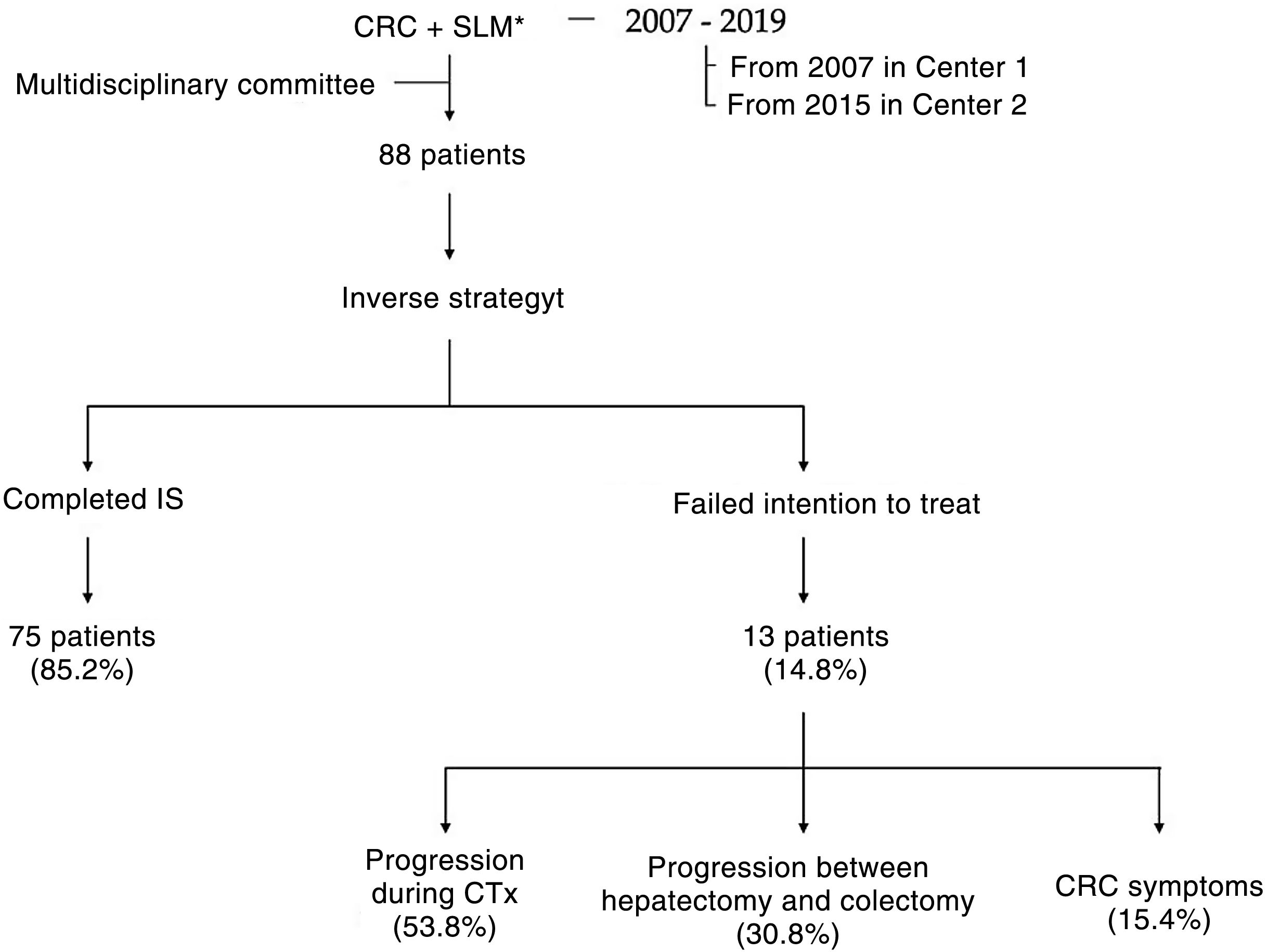 CRC + SLM* — 2007 - 2019

From 2007 in Center 1
From 2015 in Center 2

Multidisciplinary committee

88 patients

Inverse strategyt

Completed IS

75 patients
(85.2%)

Failed intention to treat

13 patients
(14.8%)

Progression during CTx
(53.8%)

Progression between hepatectomy and colectomy
(30.8%)

CRC symptoms
(15.4%)